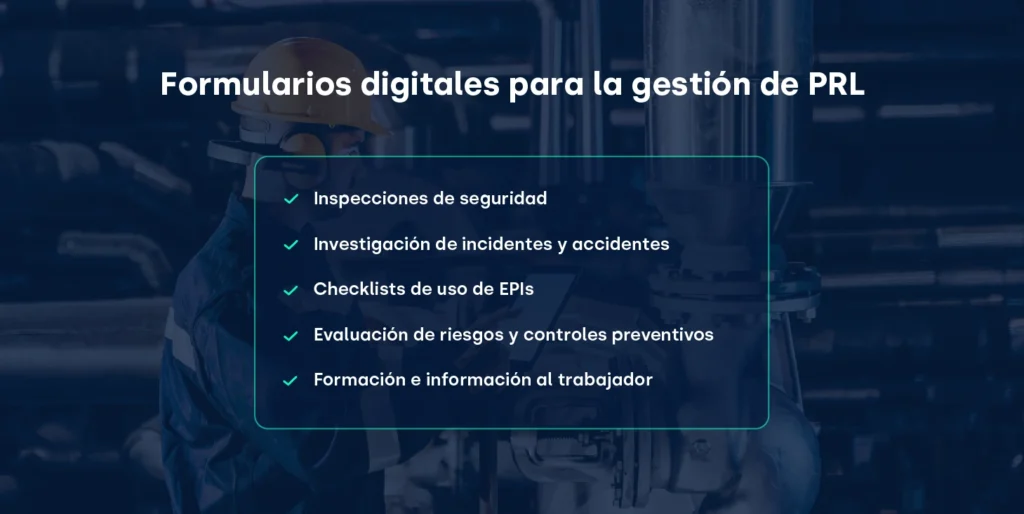 Formularios digitales para la gestión de PRL

✓ Inspecciones de seguridad
✓ Investigación de incidentes y accidentes
✓ Checklists de uso de EPIs
✓ Evaluación de riesgos y controles preventivos
✓ Formación e información al trabajador